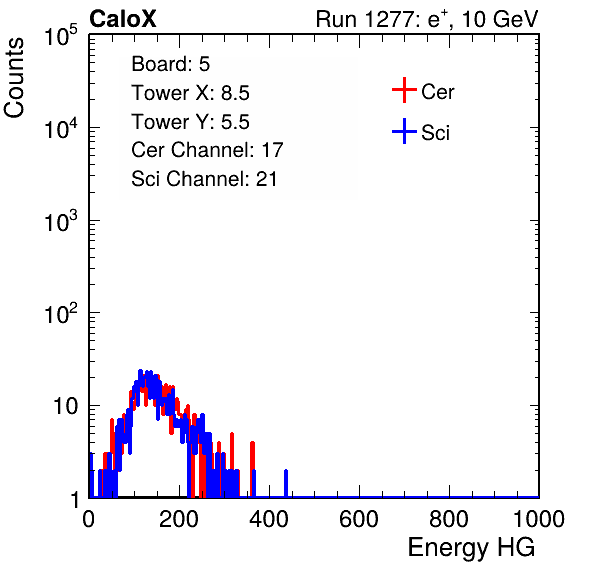 CaloX

Run 1277: $e^{+}$, 10 GeV

Counts

$10^5$

$10^4$

$10^3$

$10^2$

10

1

Board: 5
Tower X: 8.5
Tower Y: 5.5
Cer Channel: 17
Sci Channel: 21

Cer

Sci

0 200 400 600 800 1000

Energy HG